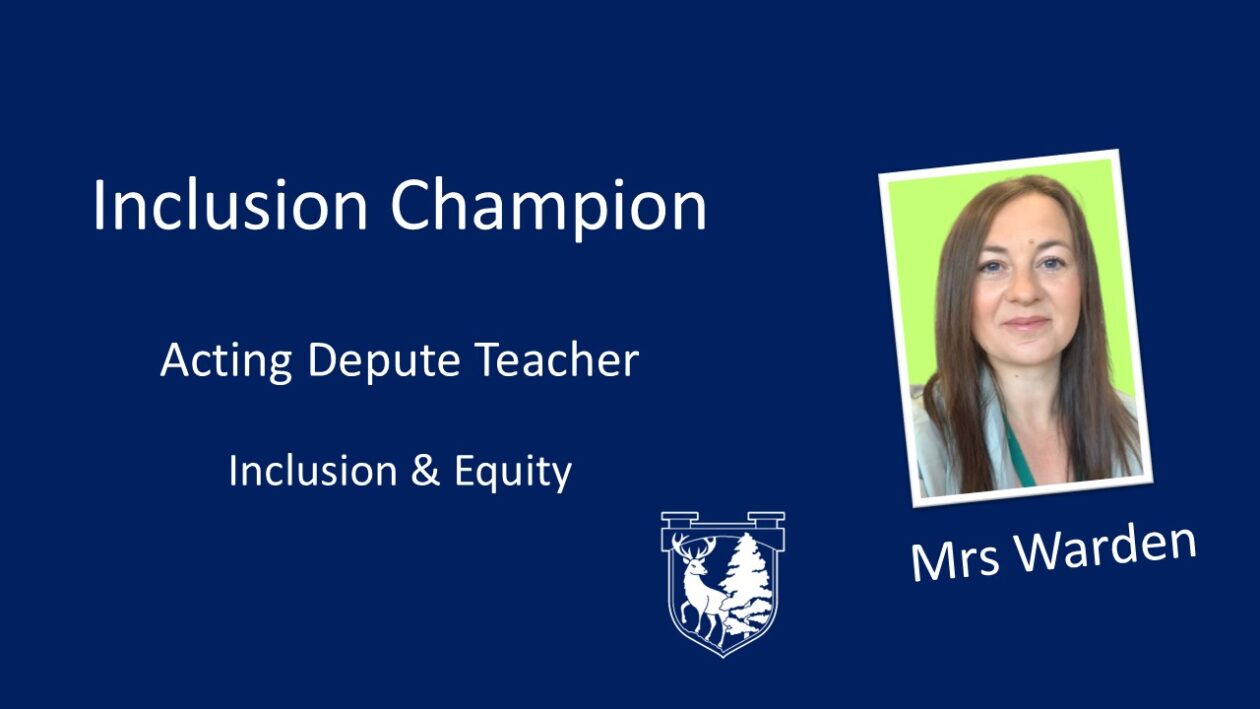 Inclusion Champion

Acting Depute Teacher

Inclusion & Equity

Mrs Warden